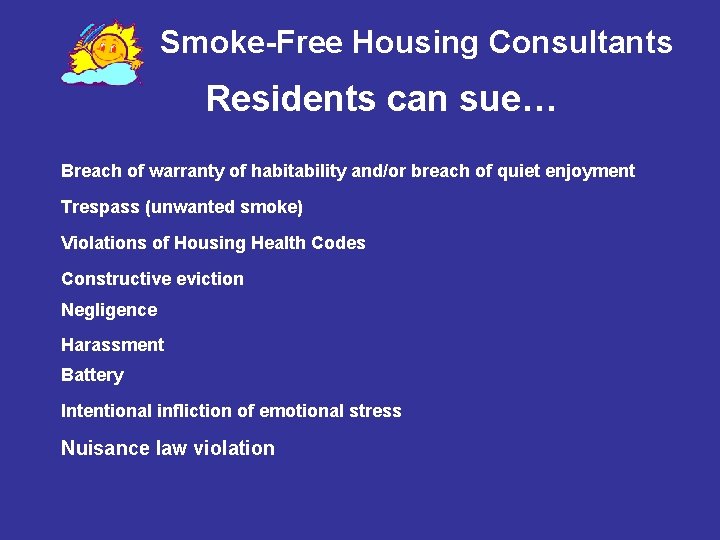 Smoke-Free Housing Consultants

Residents can sue…

Breach of warranty of habitability and/or breach of quiet enjoyment

Trespass (unwanted smoke)

Violations of Housing Health Codes

Constructive eviction

Negligence

Harassment

Battery

Intentional infliction of emotional stress

Nuisance law violation